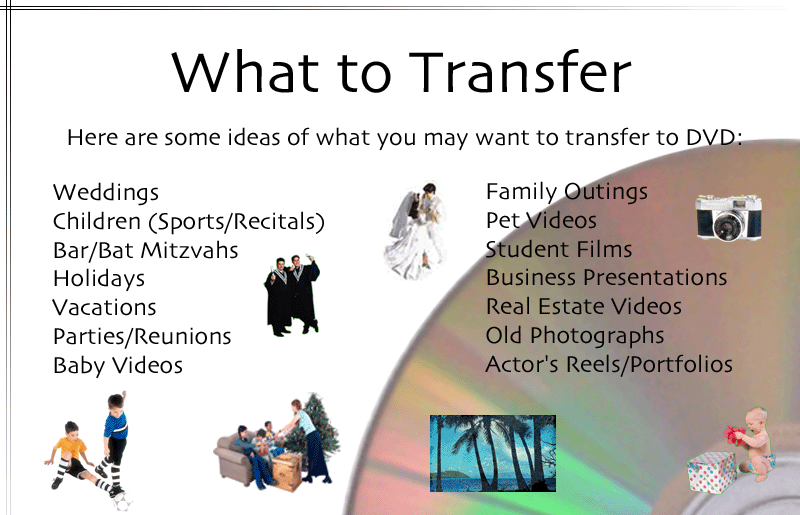 What to Transfer

Here are some ideas of what you may want to transfer to DVD:

Weddings
Children (Sports/Recitals)
Bar/Bat Mitzvahs
Holidays
Vacations
Parties/Reunions
Baby Videos

Family Outings
Pet Videos
Student Films
Business Presentations
Real Estate Videos
Old Photographs
Actor's Reels/Portfolios